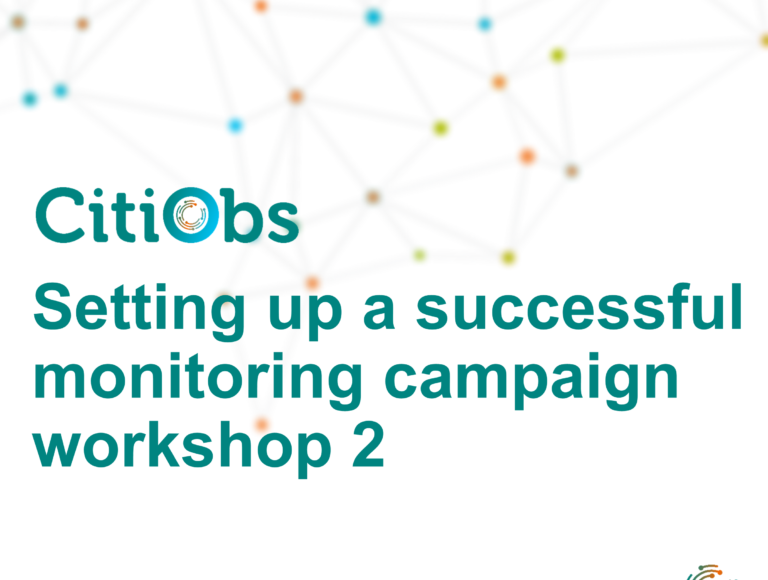 CitiObs

Setting up a successful monitoring campaign workshop 2